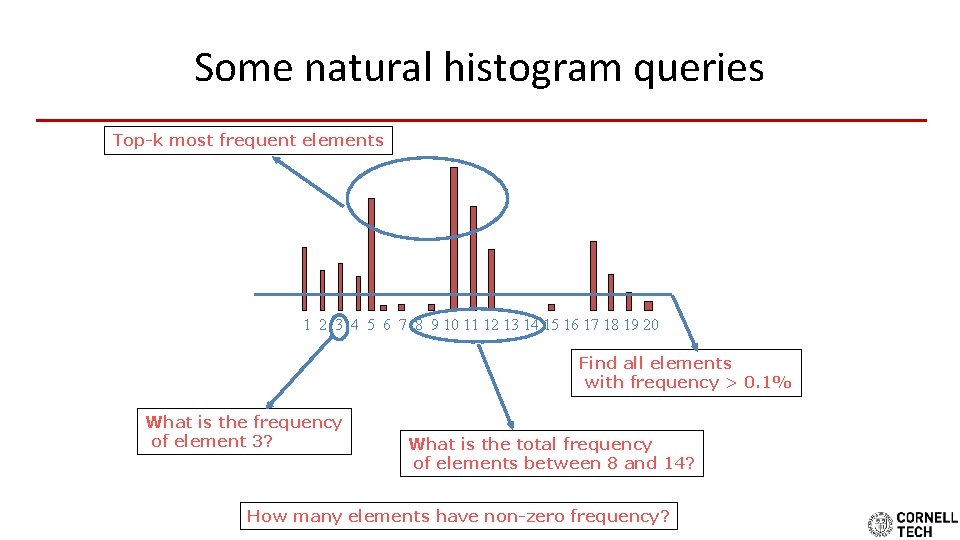 Some natural histogram queries

Top-k most frequent elements

1 2 3 4 5 6 7 8 9 10 11 12 13 14 15 16 17 18 19 20

Find all elements with frequency > 0.1%

What is the frequency of element 3?

What is the total frequency of elements between 8 and 14?

How many elements have non-zero frequency?

CORNELL TECH